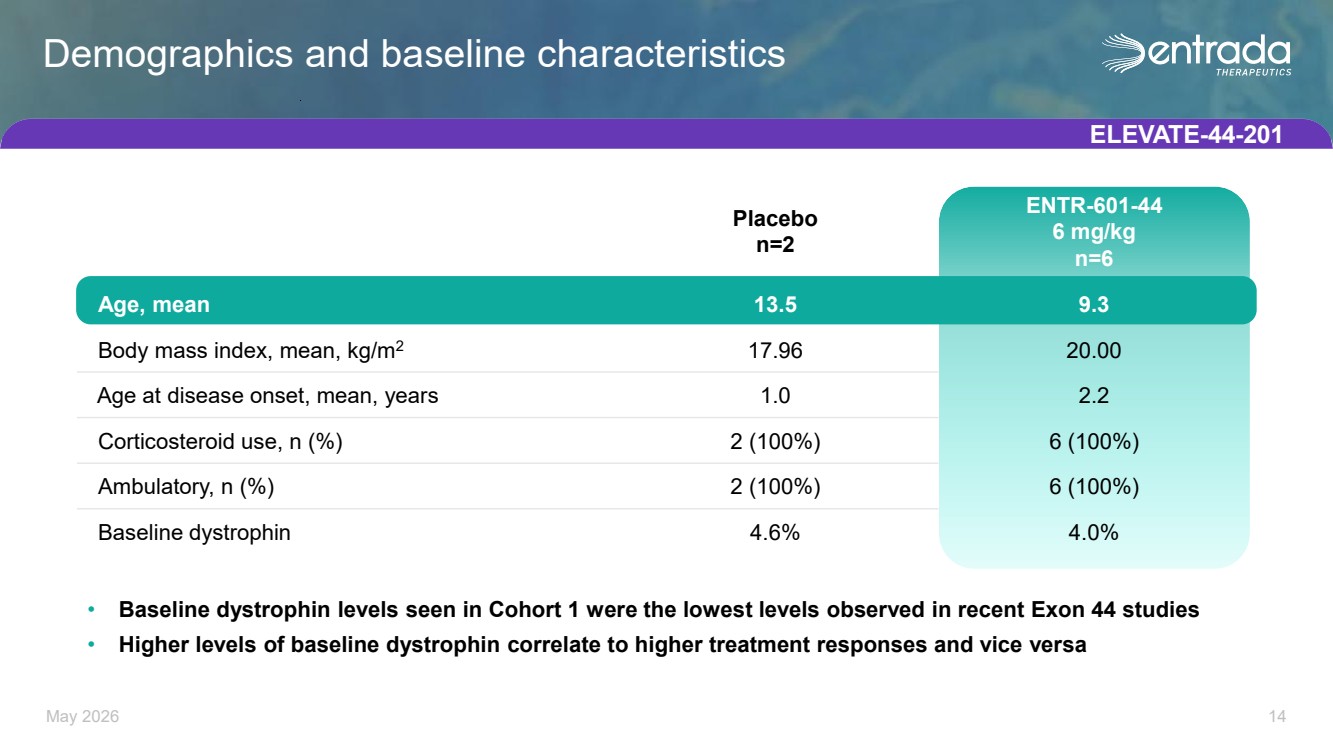 Demographics and baseline characteristics

entrada THERAPEUTICS

ELEVATE-44-201

| | Placebo n=2 | ENTR-601-44 6 mg/kg n=6 |
|---|---|---|
| Age, mean | 13.5 | 9.3 |
| Body mass index, mean, kg/m$^2$ | 17.96 | 20.00 |
| Age at disease onset, mean, years | 1.0 | 2.2 |
| Corticosteroid use, n (%) | 2 (100%) | 6 (100%) |
| Ambulatory, n (%) | 2 (100%) | 6 (100%) |
| Baseline dystrophin | 4.6% | 4.0% |

• Baseline dystrophin levels seen in Cohort 1 were the lowest levels observed in recent Exon 44 studies
• Higher levels of baseline dystrophin correlate to higher treatment responses and vice versa

May 2026

14